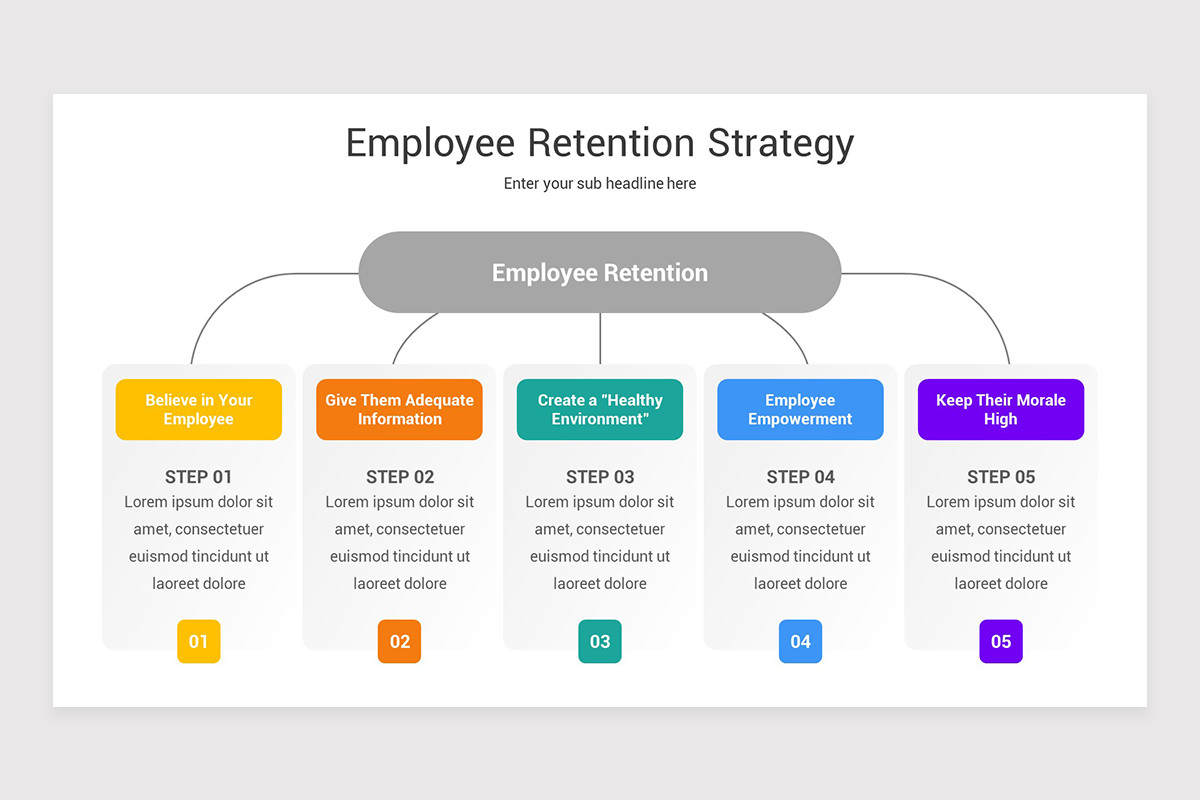 Employee Retention Strategy

Enter your sub headline here

Employee Retention

Believe in Your Employee

STEP 01

Lorem ipsum dolor sit amet, consectetuer euismod tincidunt ut laoreet dolore

01

Give Them Adequate Information

STEP 02

Lorem ipsum dolor sit amet, consectetuer euismod tincidunt ut laoreet dolore

02

Create a "Healthy Environment"

STEP 03

Lorem ipsum dolor sit amet, consectetuer euismod tincidunt ut laoreet dolore

03

Employee Empowerment

STEP 04

Lorem ipsum dolor sit amet, consectetuer euismod tincidunt ut laoreet dolore

04

Keep Their Morale High

STEP 05

Lorem ipsum dolor sit amet, consectetuer euismod tincidunt ut laoreet dolore

05